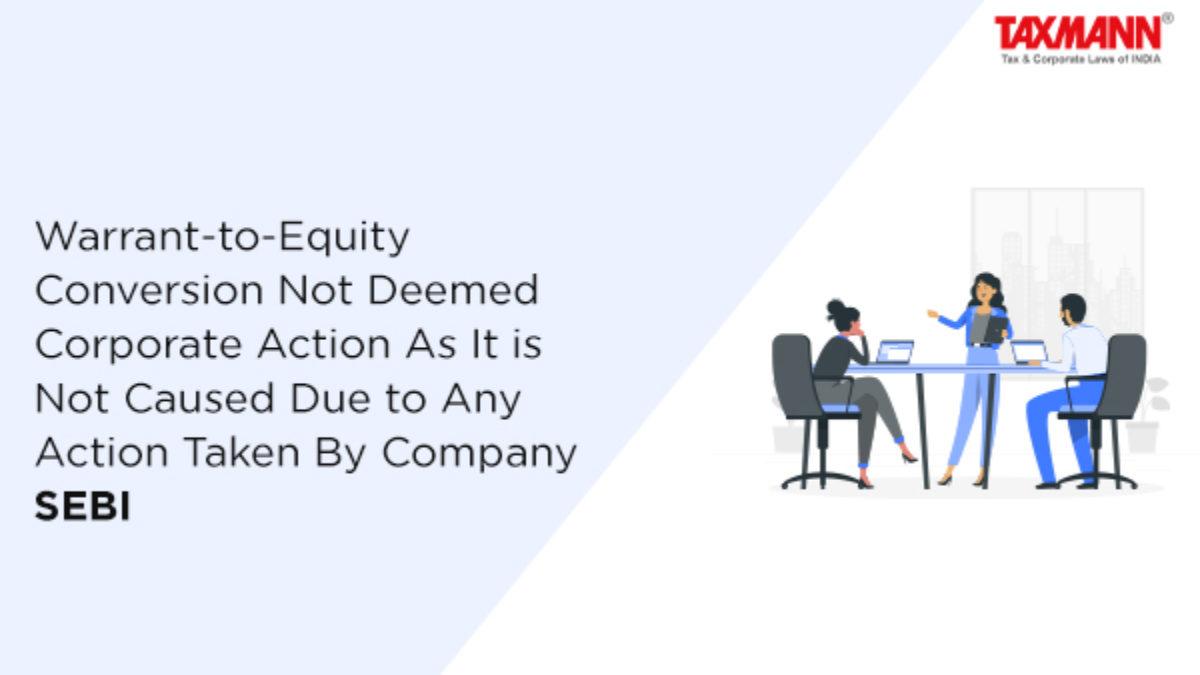 TAXMANN®
Tax & Corporate Laws of INDIA

Warrant-to-Equity Conversion Not Deemed Corporate Action As It is Not Caused Due to Any Action Taken By Company
SEBI